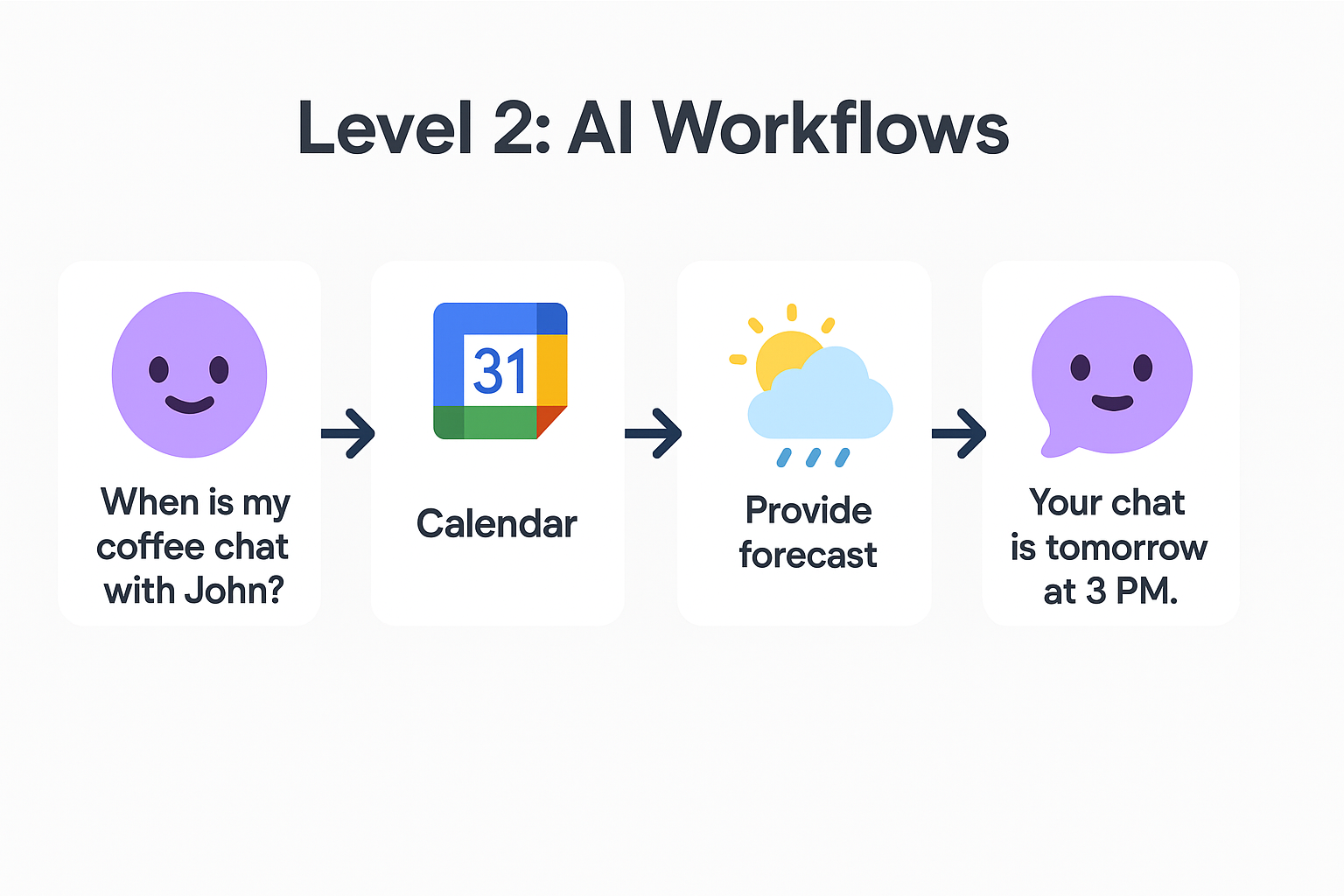 Level 2: AI Workflows

When is my coffee chat with John?

31

Calendar

Provide forecast

Your chat is tomorrow at 3 PM.